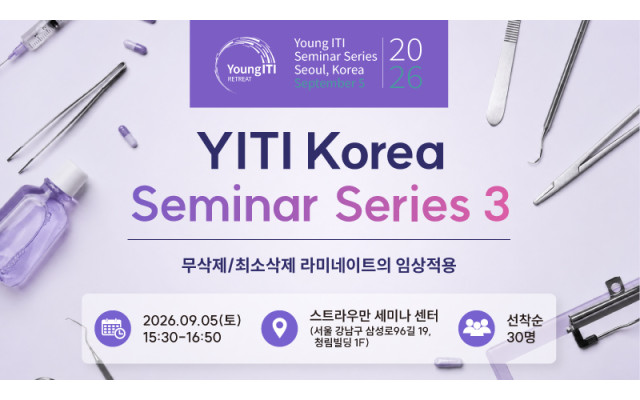 YoungITI
RETREAT

Young ITI
Seminar Series
Seoul, Korea
September 5

20
26

YITI Korea
Seminar Series 3

무삭제/최소삭제 라미네이트의 임상적용

2026.09.05(토)
15:30-16:50

스트라우만 세미나 센터
(서울 강남구 삼성로96길 19, 청림빌딩 1F)

선착순
30명